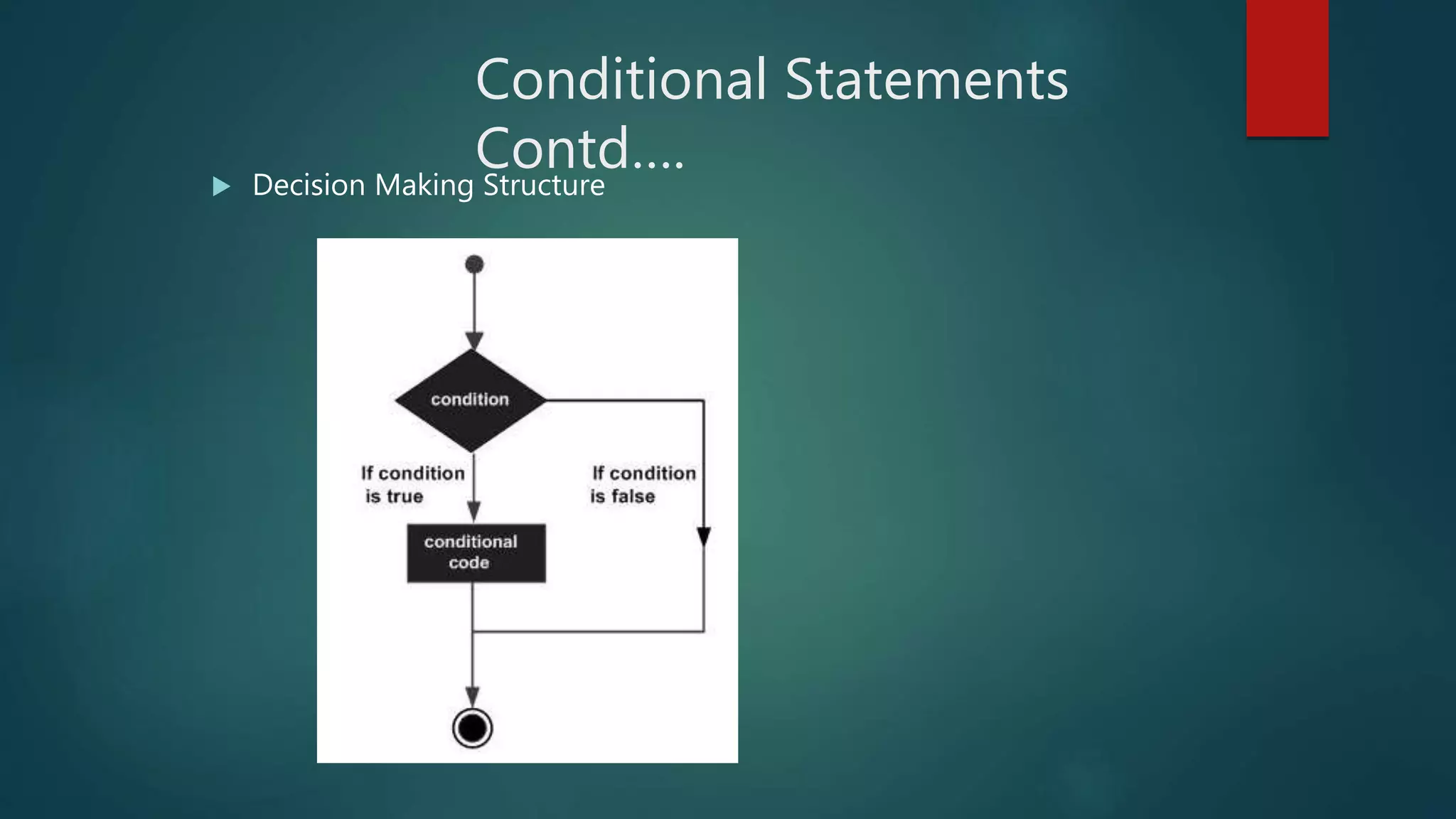 Conditional Statements Contd....

Decision Making Structure

condition

If condition is true

If condition is false

conditional code